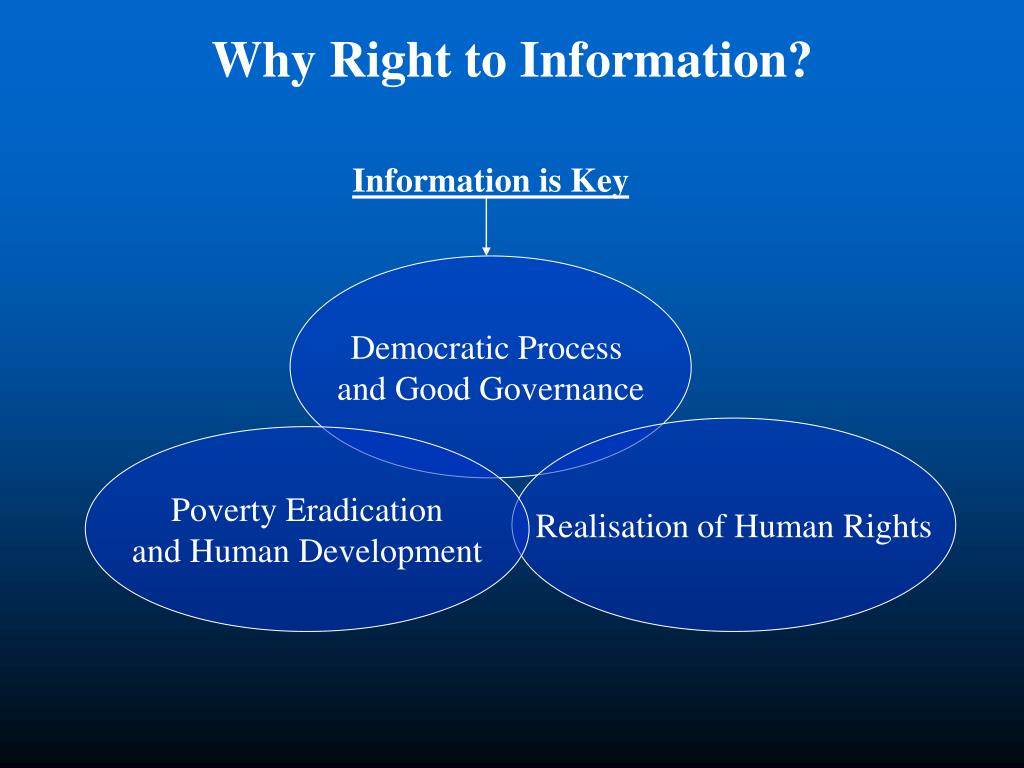 Why Right to Information?

Information is Key

Democratic Process and Good Governance

Poverty Eradication and Human Development

Realisation of Human Rights